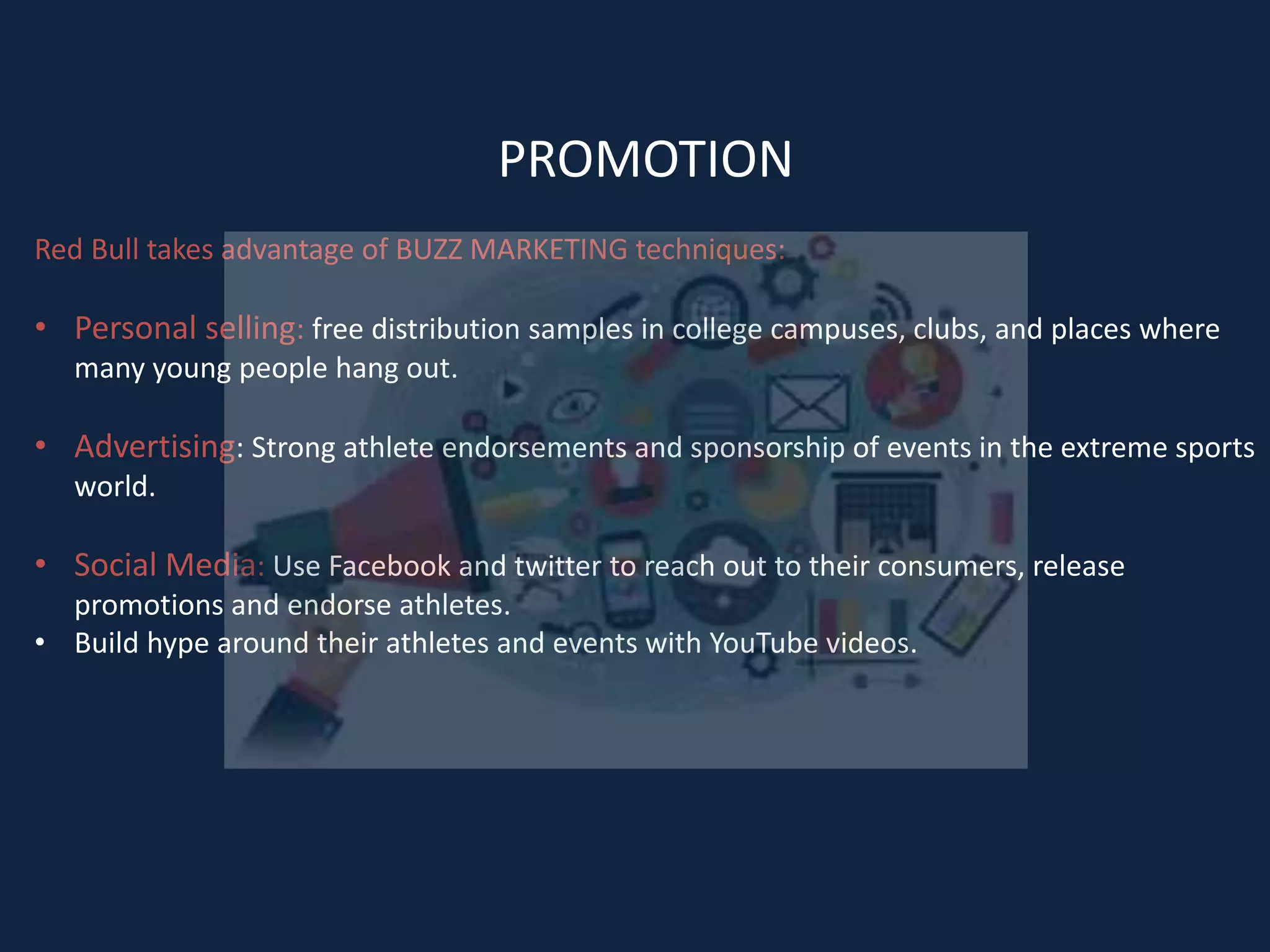 PROMOTION

Red Bull takes advantage of BUZZ MARKETING techniques:

• Personal selling: free distribution samples in college campuses, clubs, and places where many young people hang out.

• Advertising: Strong athlete endorsements and sponsorship of events in the extreme sports world.

• Social Media: Use Facebook and twitter to reach out to their consumers, release promotions and endorse athletes.
• Build hype around their athletes and events with YouTube videos.